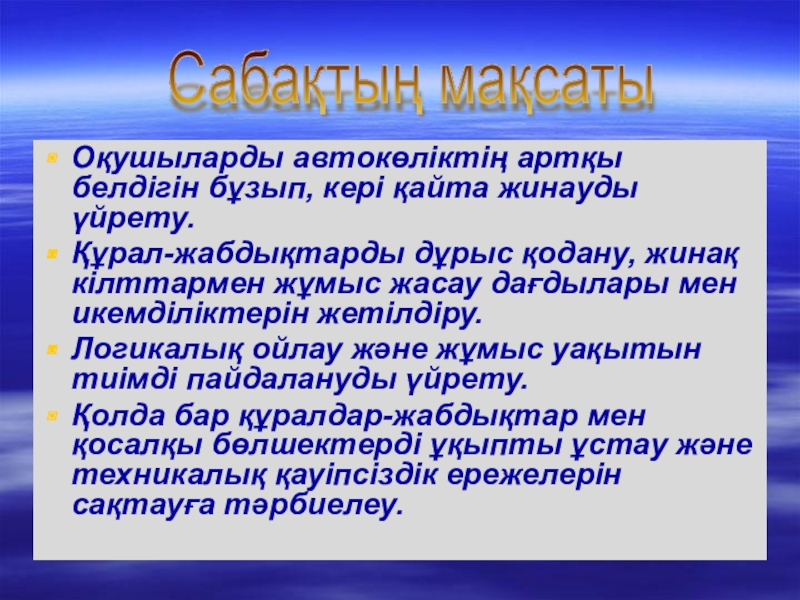 Сабақтың мақсаты

Оқушыларды автокөліктің артқы белдігін бұзып, кері қайта жинауды үйрету.

Құрал-жабдықтарды дұрыс қодану, жинақ кілттармен жұмыс жасау дағдылары мен икемділіктерін жетілдіру.

Логикалық ойлау және жұмыс уақытын тиімді пайдалануды үйрету.

Қолда бар құралдар-жабдықтар мен қосалқы бөлшектерді ұқыпты ұстау және техникалық қауіпсіздік ережелерін сақтауға тәрбиелеу.